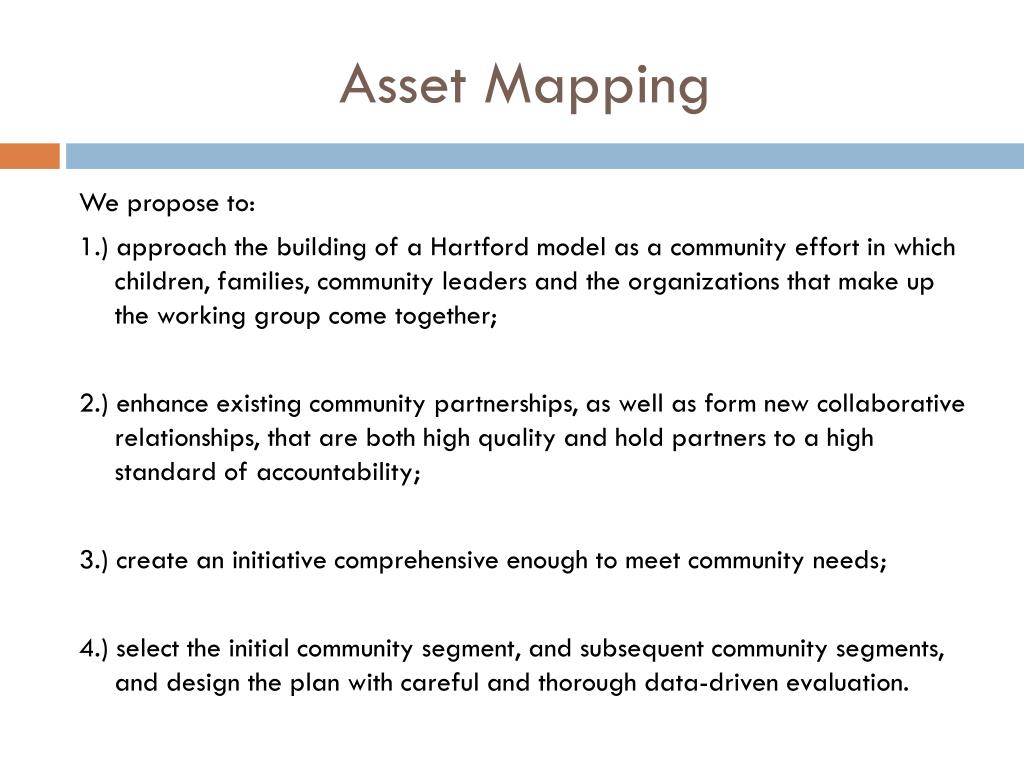 Asset Mapping

We propose to:

1.) approach the building of a Hartford model as a community effort in which children, families, community leaders and the organizations that make up the working group come together;

2.) enhance existing community partnerships, as well as form new collaborative relationships, that are both high quality and hold partners to a high standard of accountability;

3.) create an initiative comprehensive enough to meet community needs;

4.) select the initial community segment, and subsequent community segments, and design the plan with careful and thorough data-driven evaluation.